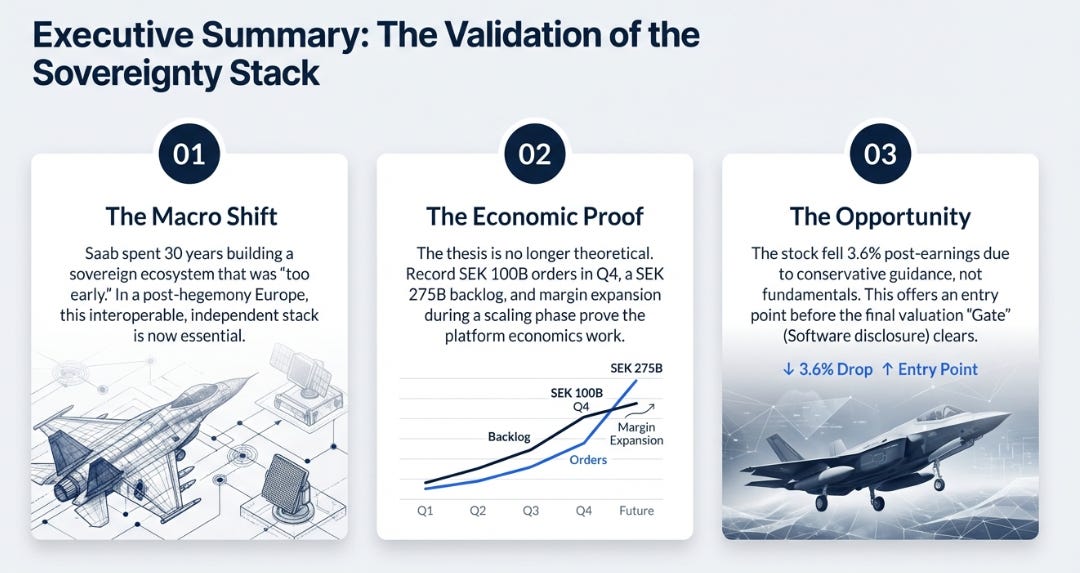 Executive Summary: The Validation of the Sovereignty Stack

01

The Macro Shift

Saab spent 30 years building a sovereign ecosystem that was "too early." In a post-hegemony Europe, this interoperable, independent stack is now essential.

02

The Economic Proof

The thesis is no longer theoretical. Record SEK 100B orders in Q4, a SEK 275B backlog, and margin expansion during a scaling phase prove the platform economics work.

SEK 275B

SEK 100B Q4

Margin Expansion

Backlog

Orders

Q1 Q2 Q3 Q4 Future

03

The Opportunity

The stock fell 3.6% post-earnings due to conservative guidance, not fundamentals. This offers an entry point before the final valuation "Gate" (Software disclosure) clears.

↓ 3.6% Drop ↑ Entry Point